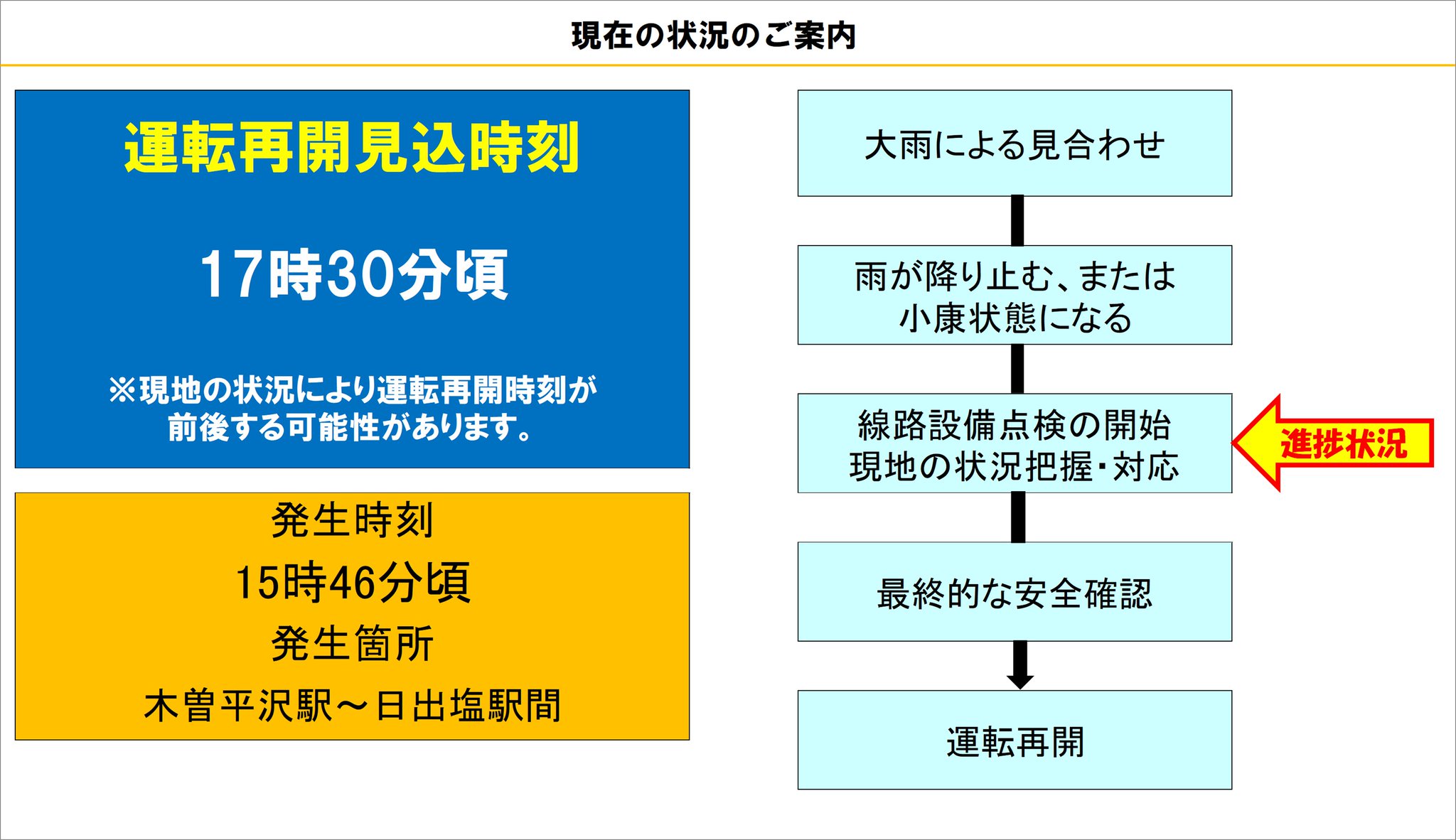 現在の状況のご案内

運転再開見込時刻

17時30分頃

※現地の状況により運転再開時刻が前後する可能性があります。

発生時刻
15時46分頃
発生箇所
木曽平沢駅～日出塩駅間

大雨による見合わせ

雨が降り止む、または小康状態になる

線路設備点検の開始
現地の状況把握・対応

進捗状況

最終的な安全確認

運転再開